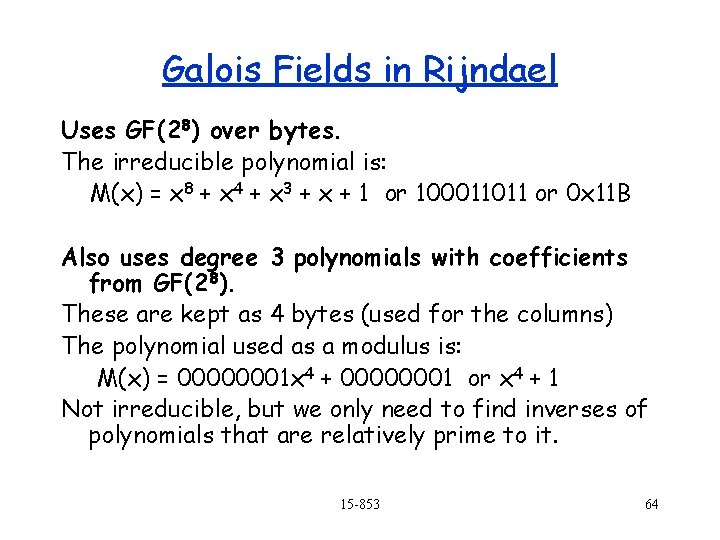 Galois Fields in Rijndael

Uses GF($2^8$) over bytes.

The irreducible polynomial is:

$M(x) = x^8 + x^4 + x^3 + x + 1$ or 100011011 or 0x11B

Also uses degree 3 polynomials with coefficients from GF($2^8$).

These are kept as 4 bytes (used for the columns)

The polynomial used as a modulus is:

$M(x) = 00000001x^4 + 00000001$ or $x^4 + 1$

Not irreducible, but we only need to find inverses of polynomials that are relatively prime to it.

15-853

64